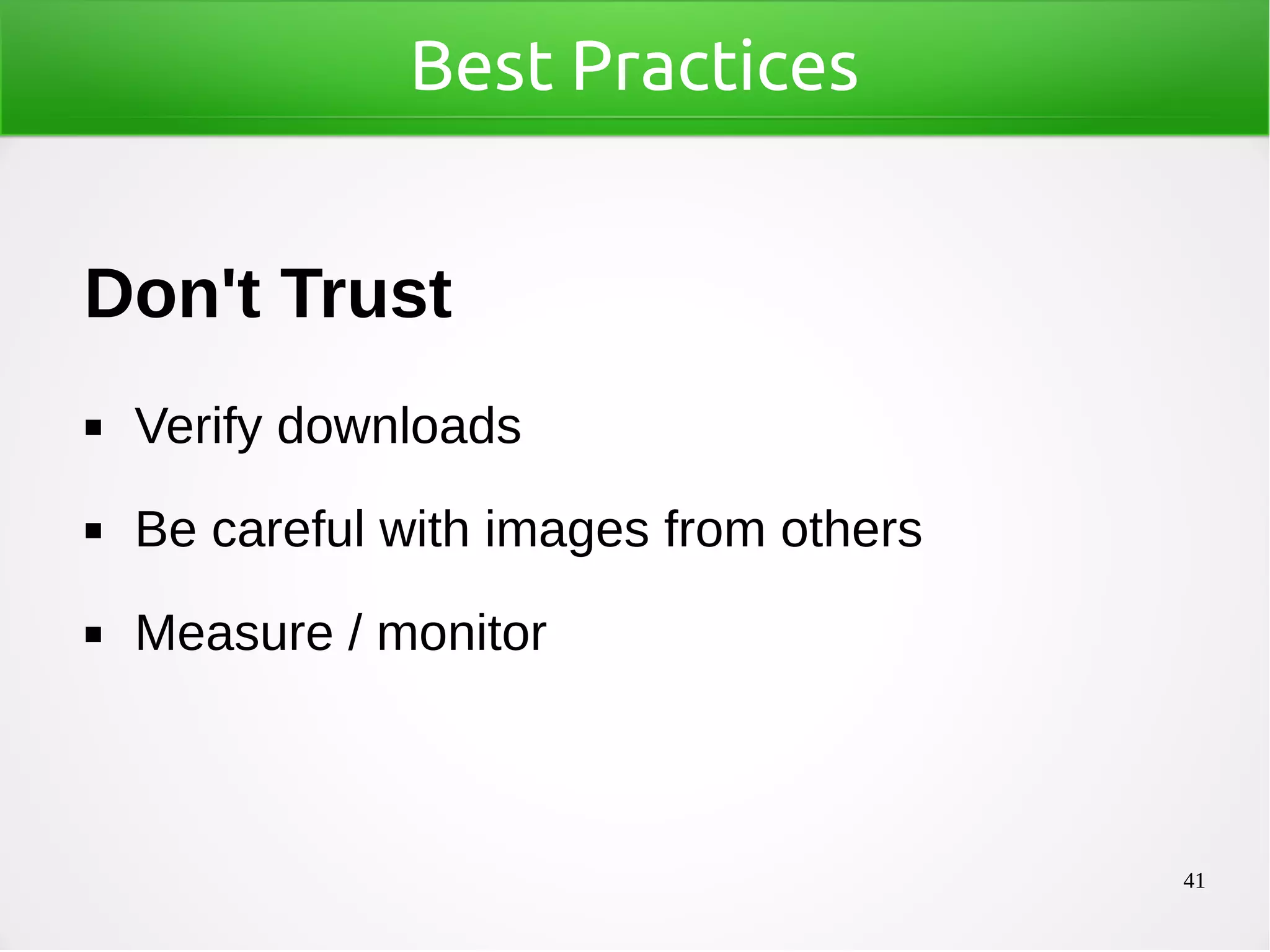 Best Practices

Don't Trust

▪ Verify downloads

▪ Be careful with images from others

▪ Measure / monitor

41